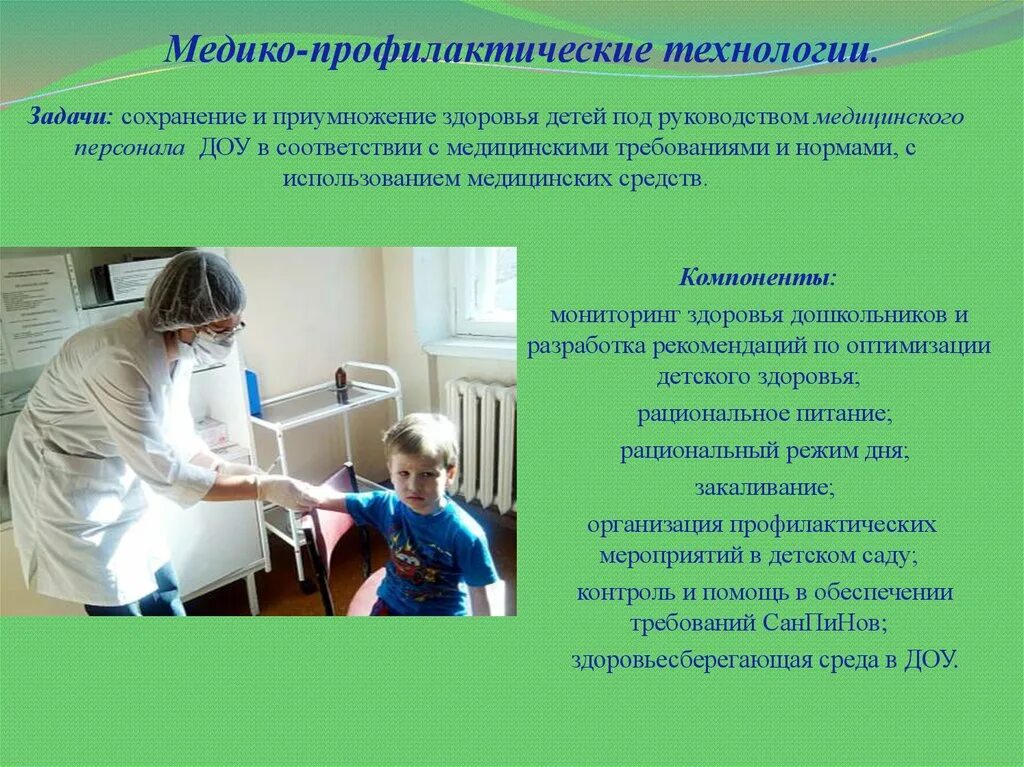 Медико-профилактические технологии.

Задачи: сохранение и приумножение здоровья детей под руководством медицинского персонала ДОУ в соответствии с медицинскими требованиями и нормами, с использованием медицинских средств.

Компоненты:
мониторинг здоровья дошкольников и разработка рекомендаций по оптимизации детского здоровья;
рациональное питание;
рациональный режим дня;
закаливание;
организация профилактических мероприятий в детском саду;
контроль и помощь в обеспечении требований СанПиНов;
здоровьесберегающая среда в ДОУ.